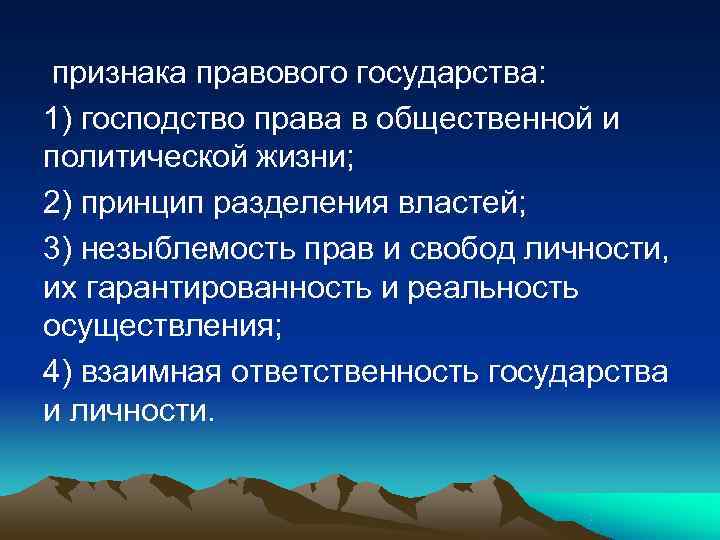 признака правового государства:

1) господство права в общественной и политической жизни;

2) принцип разделения властей;

3) незыблемость прав и свобод личности, их гарантированность и реальность осуществления;

4) взаимная ответственность государства и личности.